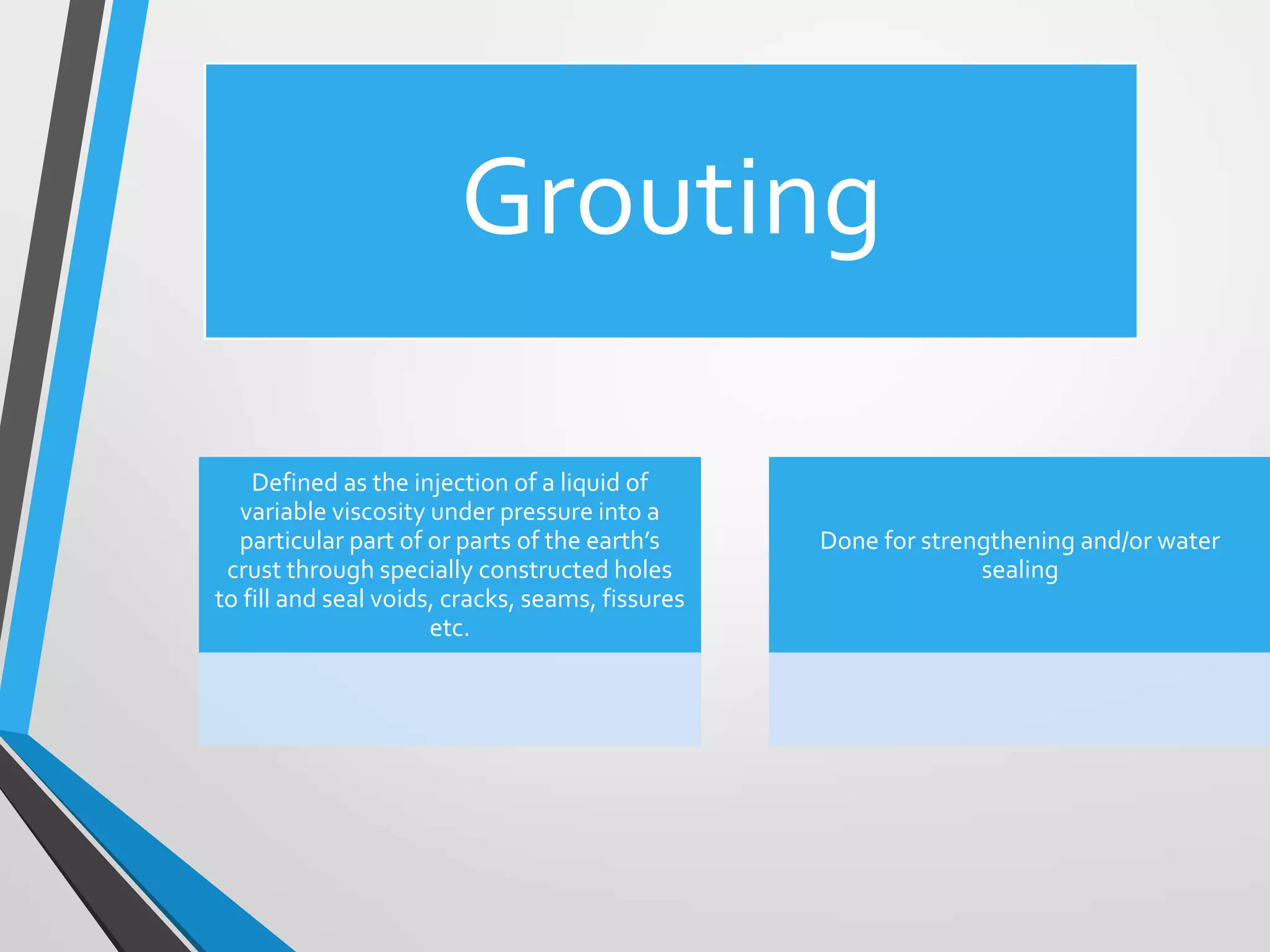 Grouting

Defined as the injection of a liquid of variable viscosity under pressure into a particular part of or parts of the earth's crust through specially constructed holes to fill and seal voids, cracks, seams, fissures etc.

Done for strengthening and/or water sealing